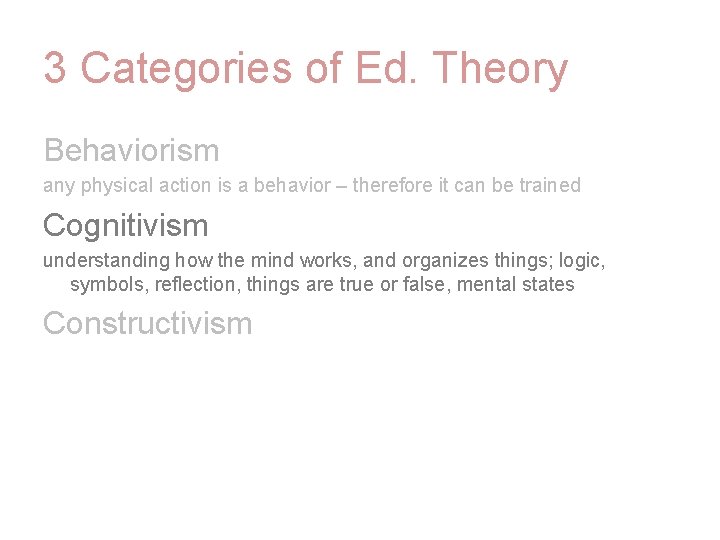 3 Categories of Ed. Theory

Behaviorism

any physical action is a behavior – therefore it can be trained

Cognitivism

understanding how the mind works, and organizes things; logic, symbols, reflection, things are true or false, mental states

Constructivism